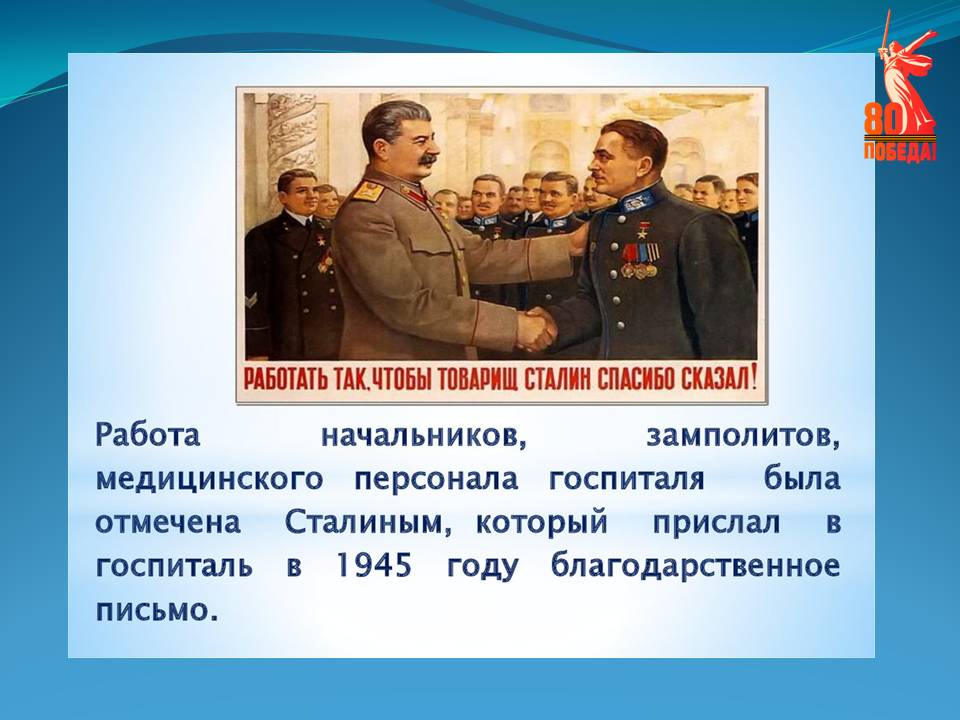 80
ПОБЕДА!

РАБОТАТЬ ТАК, ЧТОБЫ ТОВАРИЩ СТАЛИН СПАСИБО СКАЗАЛ!

Работа начальников, замполитов, медицинского персонала госпиталя была отмечена Сталиным, который прислал в госпиталь в 1945 году благодарственное письмо.